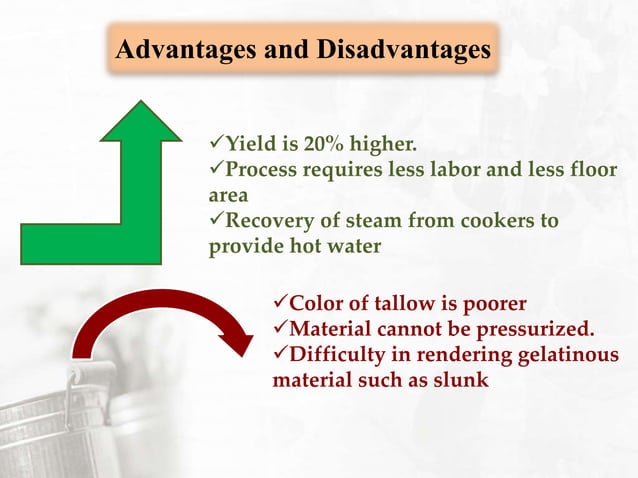 Advantages and Disadvantages

✓Yield is 20% higher.
✓Process requires less labor and less floor area
✓Recovery of steam from cookers to provide hot water

✓Color of tallow is poorer
✓Material cannot be pressurized.
✓Difficulty in rendering gelatinous material such as slunk